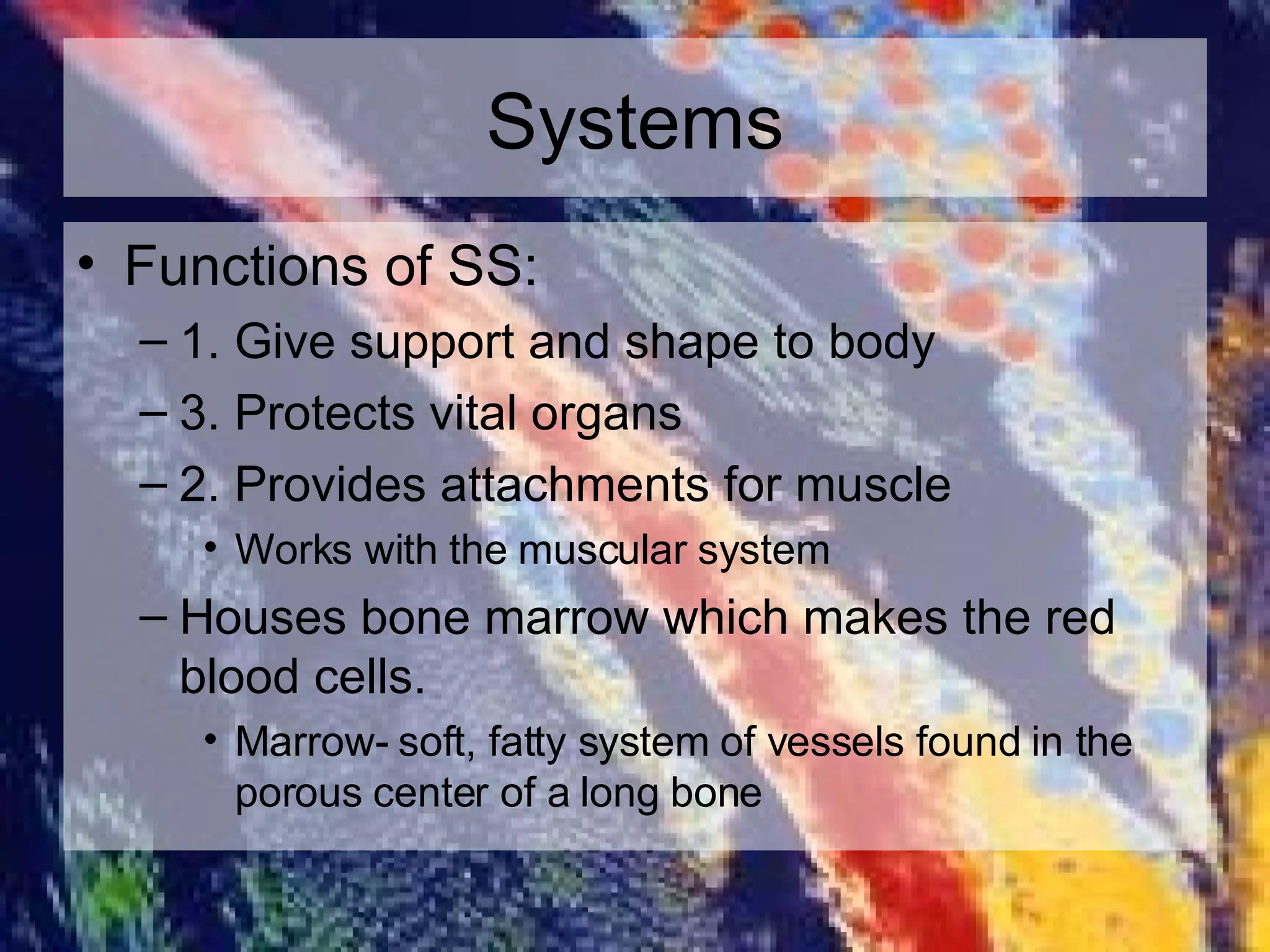 Systems

• Functions of SS:
– 1. Give support and shape to body
– 3. Protects vital organs
– 2. Provides attachments for muscle
• Works with the muscular system
– Houses bone marrow which makes the red blood cells.
• Marrow- soft, fatty system of vessels found in the porous center of a long bone